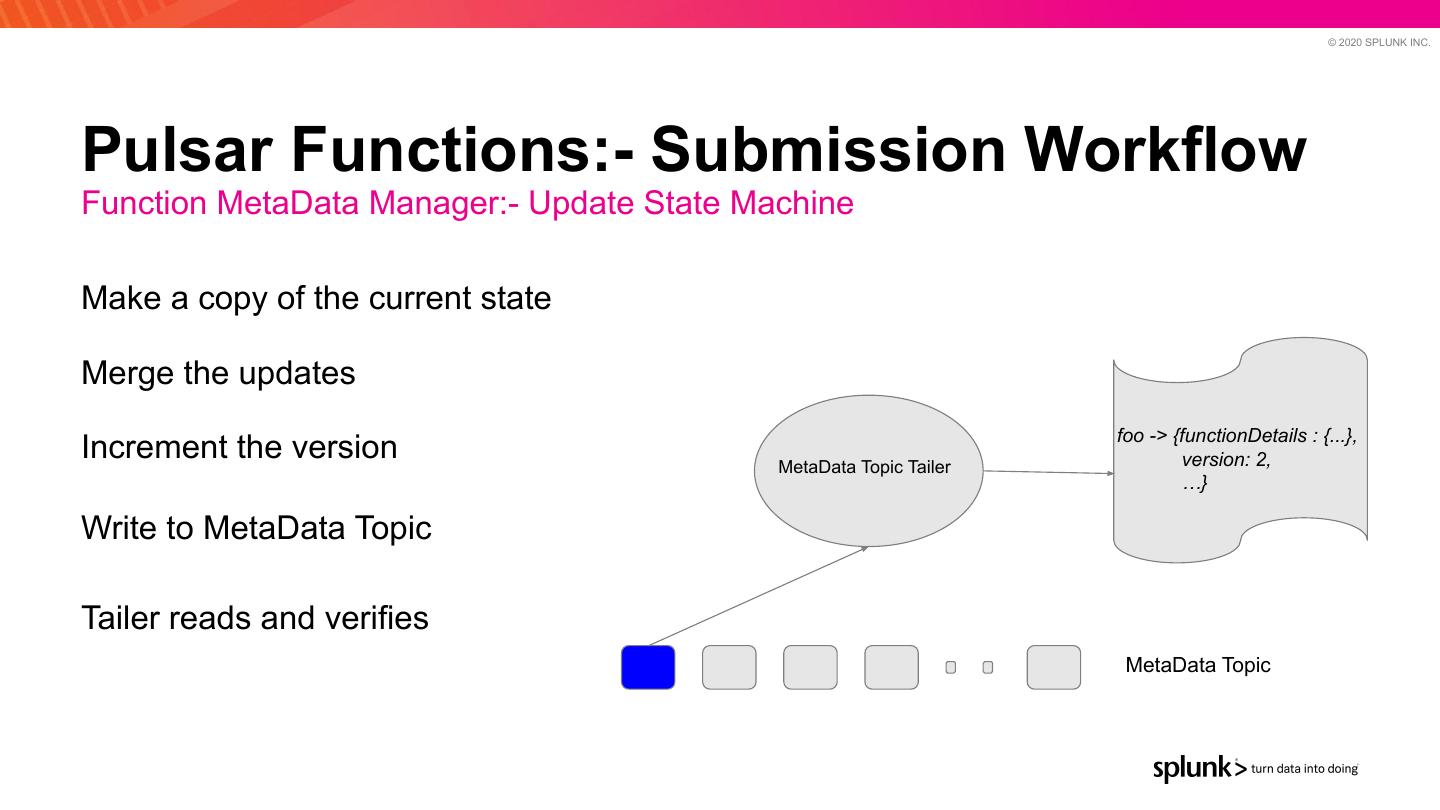 © 2020 SPLUNK INC.

Pulsar Functions:- Submission Workflow
Function MetaData Manager:- Update State Machine

Make a copy of the current state

Merge the updates

Increment the version

Write to MetaData Topic

Tailer reads and verifies

MetaData Topic Tailer

foo -> {functionDetails : {...}, version: 2, …}

MetaData Topic

splunk> turn data into doing